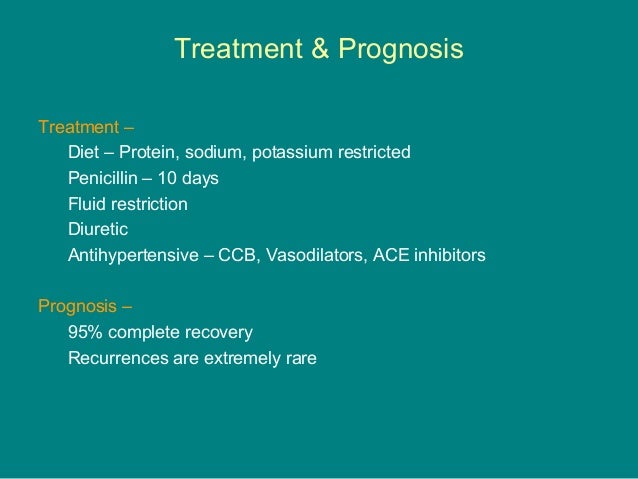 Treatment & Prognosis

Treatment –
Diet – Protein, sodium, potassium restricted
Penicillin – 10 days
Fluid restriction
Diuretic
Antihypertensive – CCB, Vasodilators, ACE inhibitors

Prognosis –
95% complete recovery
Recurrences are extremely rare